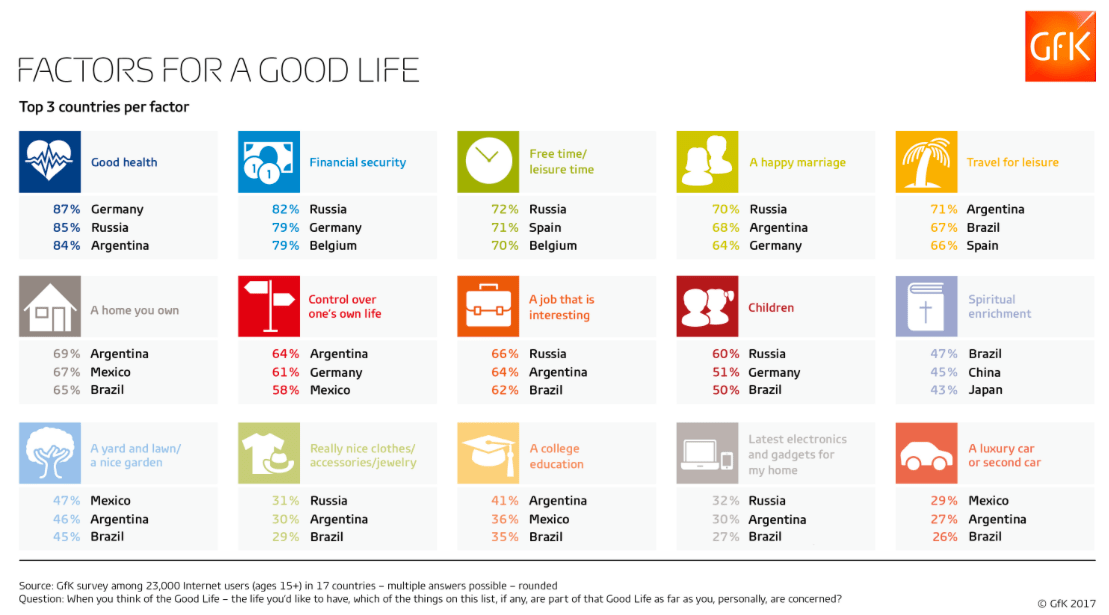 GfK

FACTORS FOR A GOOD LIFE

Top 3 countries per factor

Good health
87% Germany
85% Russia
84% Argentina

Financial security
82% Russia
79% Germany
79% Belgium

Free time/ leisure time
72% Russia
71% Spain
70% Belgium

A happy marriage
70% Russia
68% Argentina
64% Germany

Travel for leisure
71% Argentina
67% Brazil
66% Spain

A home you own
69% Argentina
67% Mexico
65% Brazil

Control over one's own life
64% Argentina
61% Germany
58% Mexico

A job that is interesting
66% Russia
64% Argentina
62% Brazil

Children
60% Russia
51% Germany
50% Brazil

Spiritual enrichment
47% Brazil
45% China
43% Japan

A yard and lawn/ a nice garden
47% Mexico
46% Argentina
45% Brazil

Really nice clothes/ accessories/jewelry
31% Russia
30% Argentina
29% Brazil

A college education
41% Argentina
36% Mexico
35% Brazil

Latest electronics and gadgets for my home
32% Russia
30% Argentina
27% Brazil

A luxury car or second car
29% Mexico
27% Argentina
26% Brazil

Source: GfK survey among 23,000 Internet users (ages 15+) in 17 countries – multiple answers possible – rounded
Question: When you think of the Good Life – the life you'd like to have, which of the things on this list, if any, are part of that Good Life as far as you, personally, are concerned?

© GfK 2017